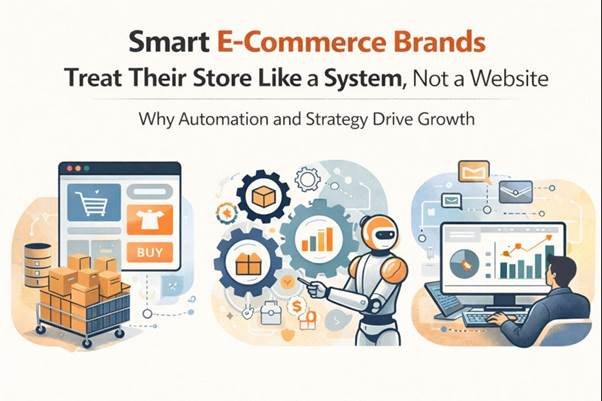 Smart E-Commerce Brands
Treat Their Store Like a System, Not a Website

Why Automation and Strategy Drive Growth

BUY